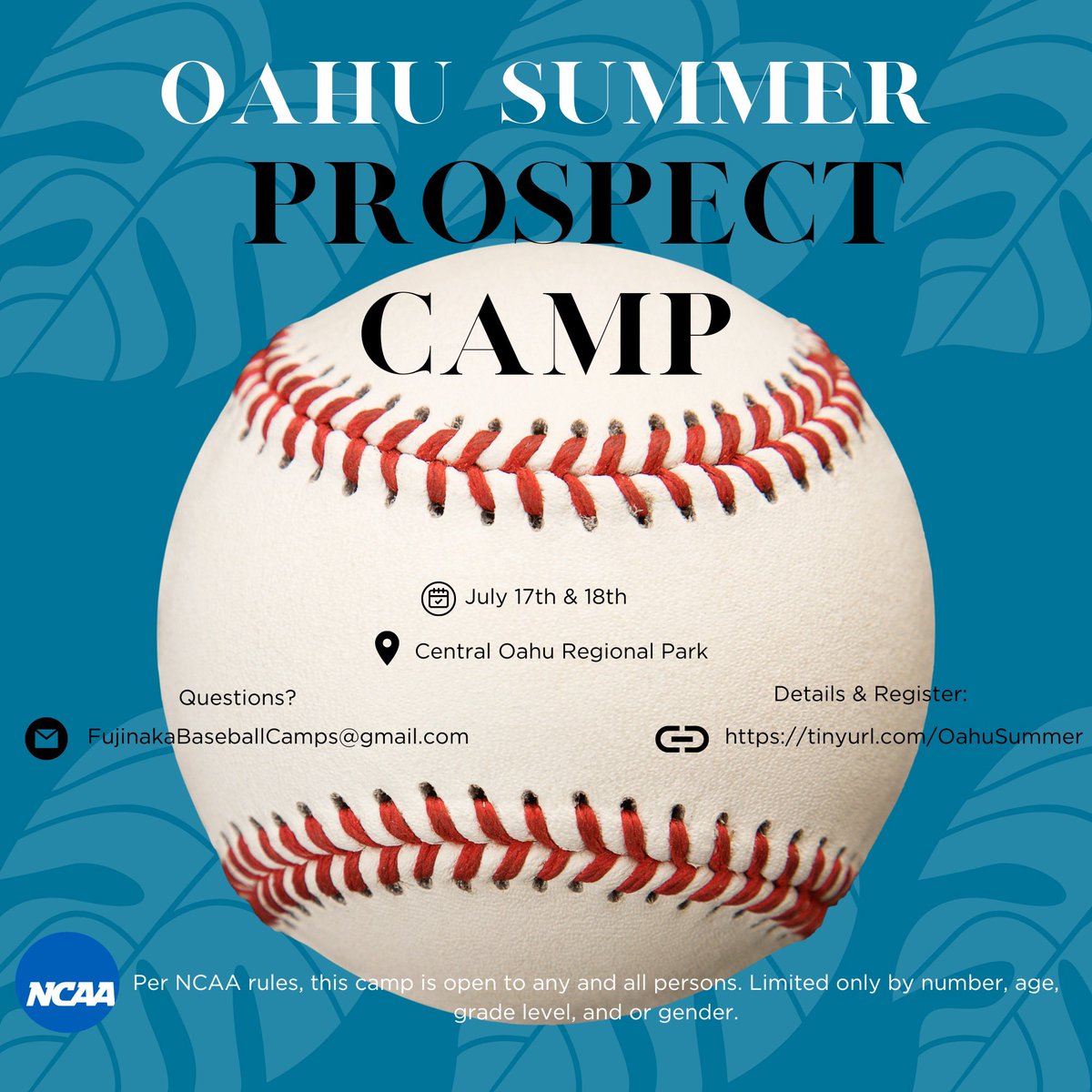 OAHU SUMMER
PROSPECT
CAMP

July 17th & 18th

Central Oahu Regional Park

Questions?

FujinakaBaseballCamps@gmail.com

Details & Register:

https://tinyurl.com/OahuSummer

NCAA

Per NCAA rules, this camp is open to any and all persons. Limited only by number, age, grade level, and or gender.